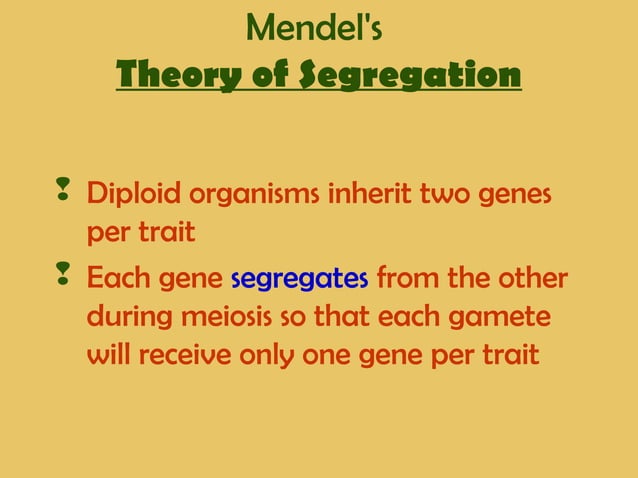 Mendel's
Theory of Segregation

Diploid organisms inherit two genes per trait

Each gene segregates from the other during meiosis so that each gamete will receive only one gene per trait